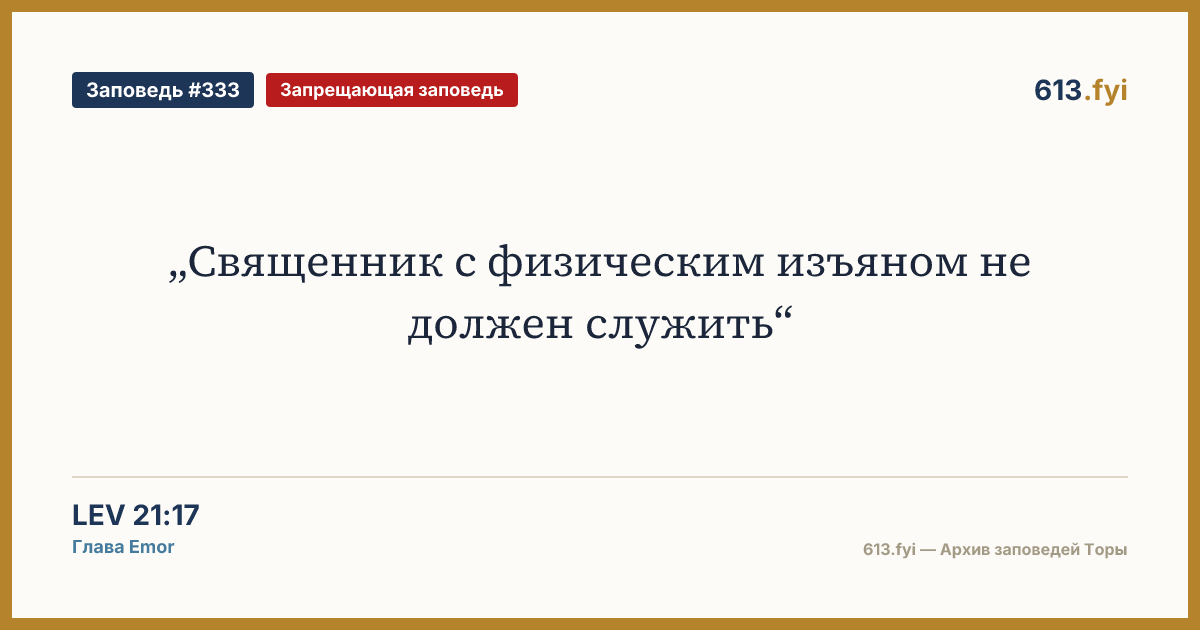 Заповедь #333

Запрещающая заповедь

613.fyi

„Священник с физическим изъяном не должен служить“

LEV 21:17

Глава Emor

613.fyi — Архив заповедей Торы